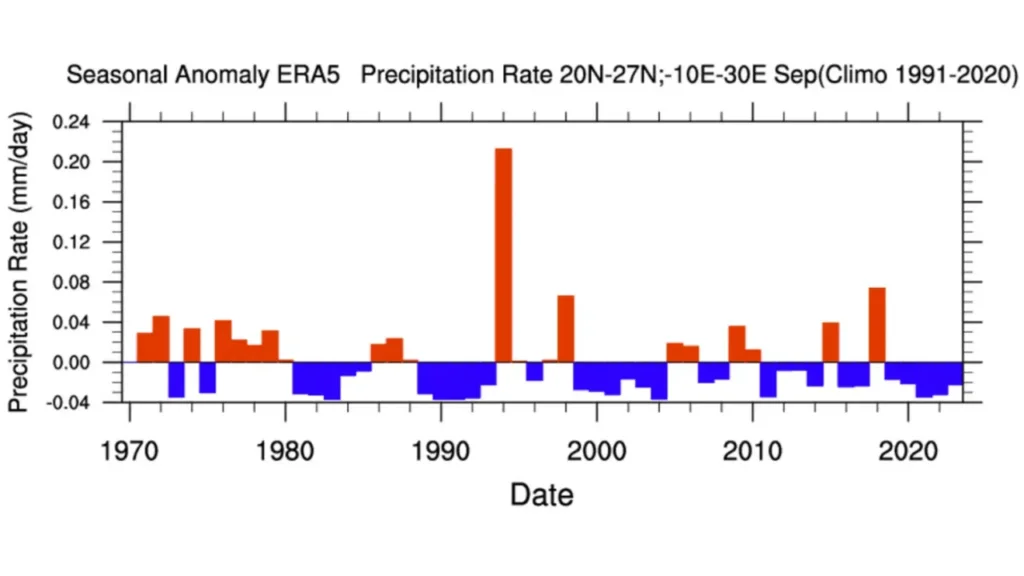 Seasonal Anomaly ERA5 Precipitation Rate 20N-27N;-10E-30E Sep(Climo 1991-2020)

Precipitation Rate (mm/day)

0.24
0.20
0.16
0.12
0.08
0.04
0.00
-0.04

1970 1980 1990 2000 2010 2020

Date